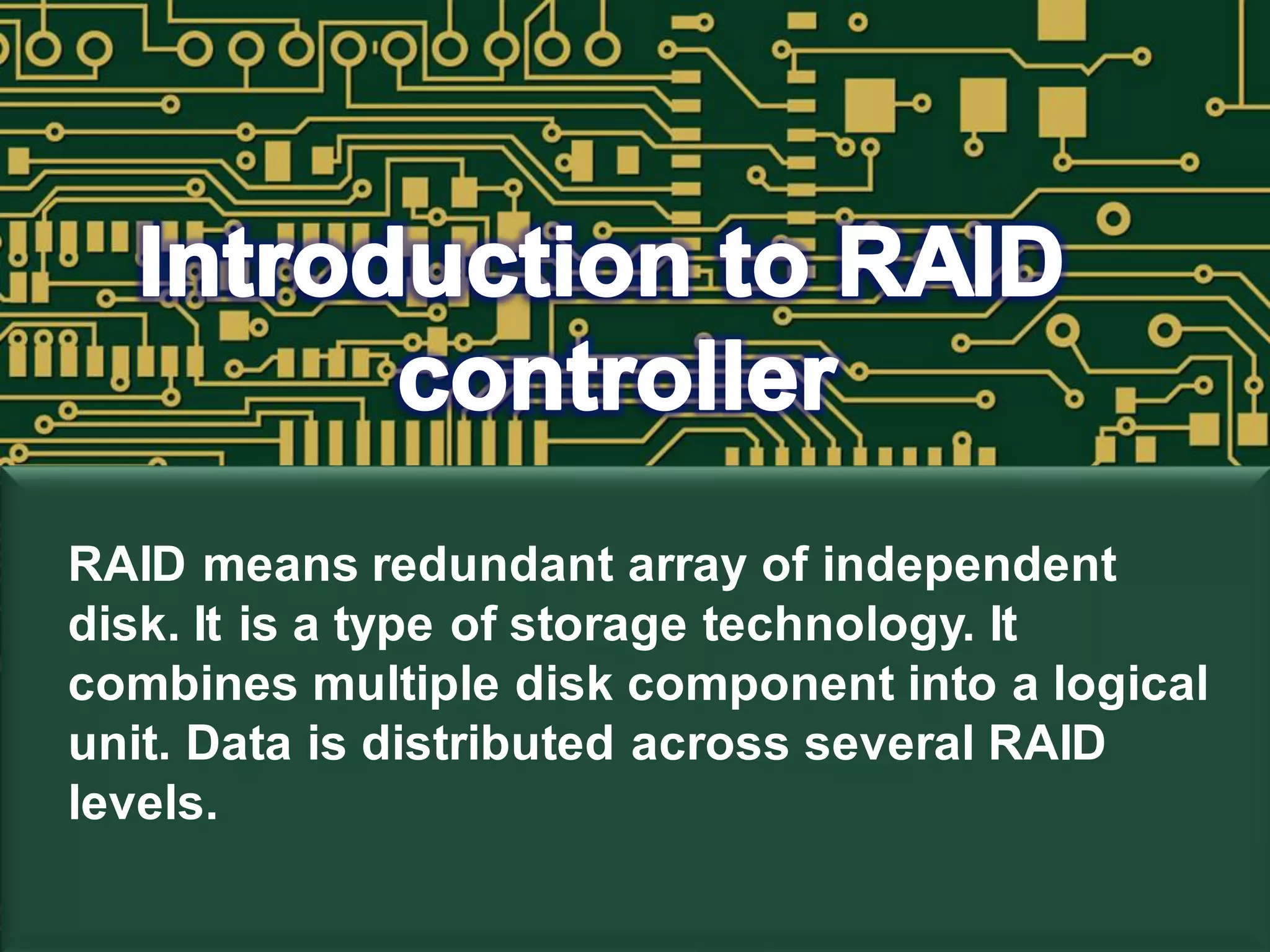 Introduction to RAID controller

RAID means redundant array of independent disk. It is a type of storage technology. It combines multiple disk component into a logical unit. Data is distributed across several RAID levels.